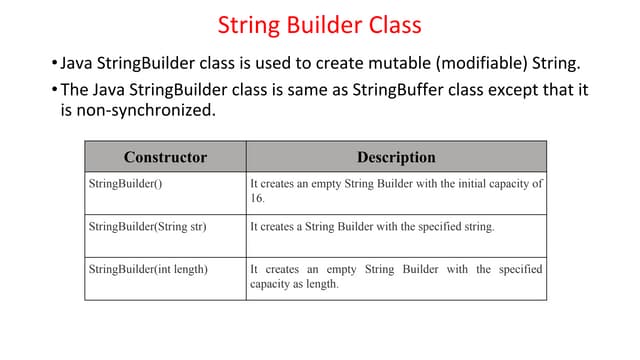 String Builder Class

• Java StringBuilder class is used to create mutable (modifiable) String.

• The Java StringBuilder class is same as StringBuffer class except that it is non-synchronized.

| Constructor | Description |
|---|---|
| StringBuilder() | It creates an empty String Builder with the initial capacity of 16. |
| StringBuilder(String str) | It creates a String Builder with the specified string. |
| StringBuilder(int length) | It creates an empty String Builder with the specified capacity as length. |